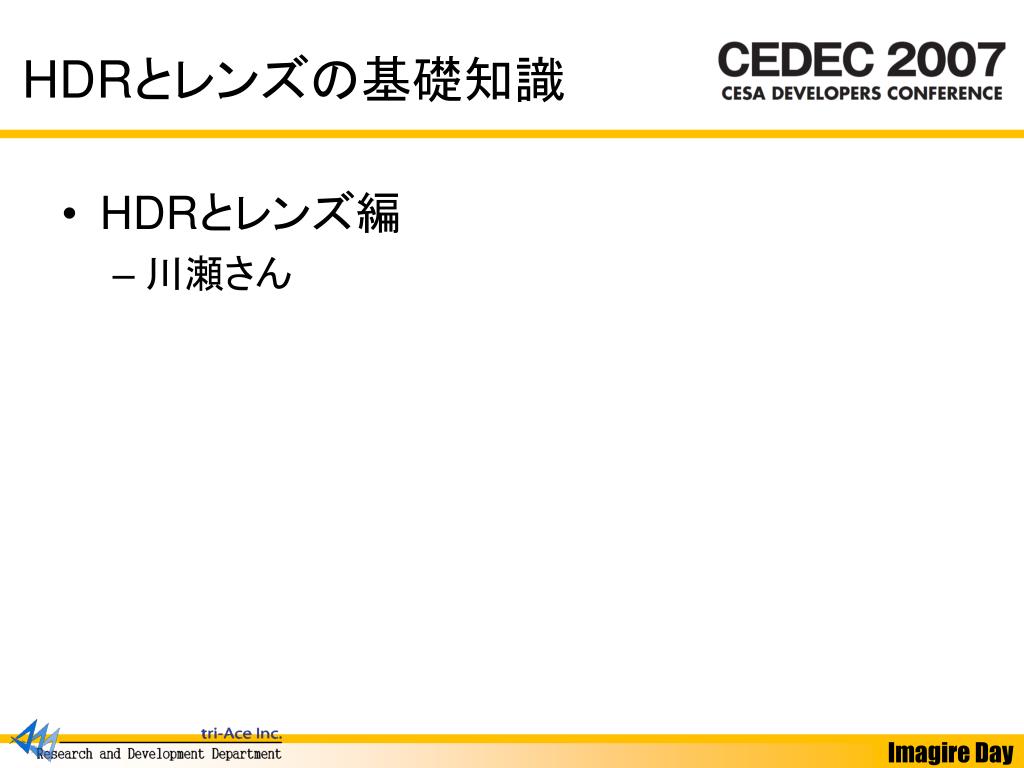 HDRとレンズの基礎知識

CEDEC 2007
CESA DEVELOPERS CONFERENCE

• HDRとレンズ編
– 川瀬さん

tri-Ace Inc.
Research and Development Department

Imagire Day